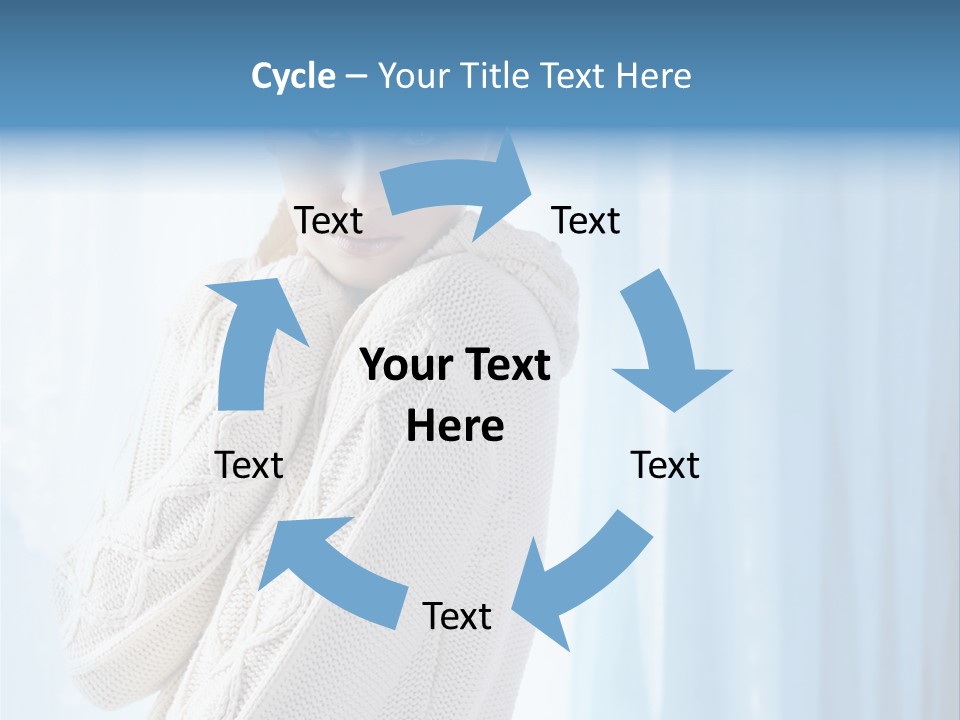 Cycle – Your Title Text Here

Text

Text

Your Text Here

Text

Text

Text